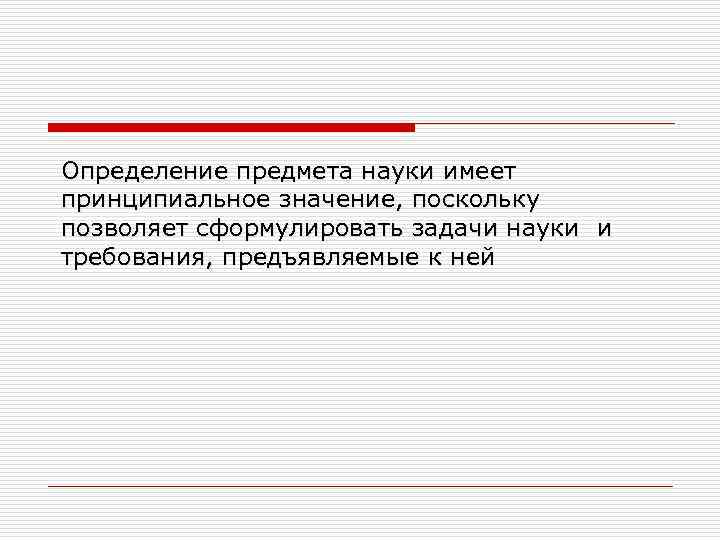 Определение предмета науки имеет принципиальное значение, поскольку позволяет сформулировать задачи науки  и требования, предъявляемые к ней